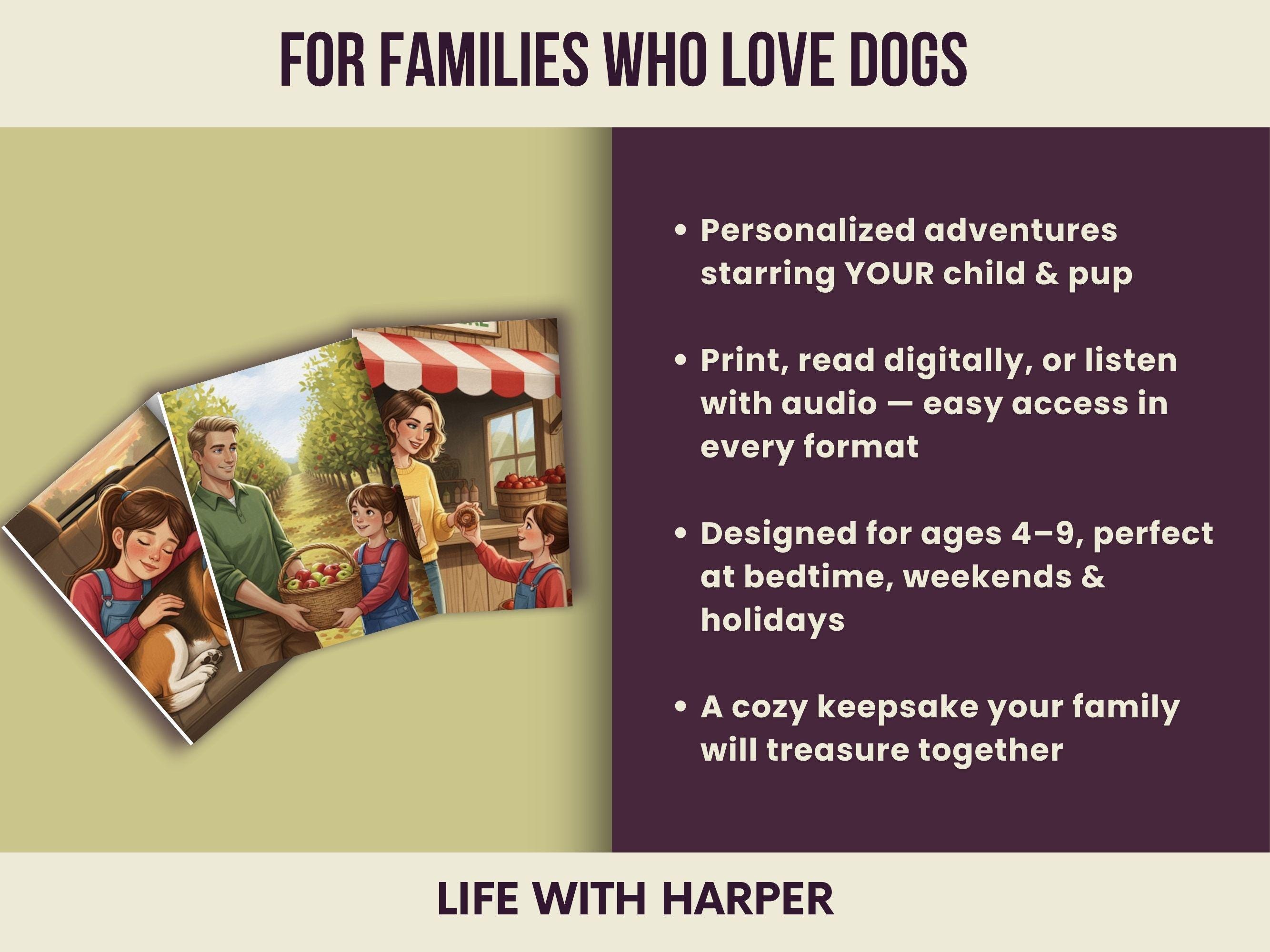 FOR FAMILIES WHO LOVE DOGS

• Personalized adventures starring YOUR child & pup

• Print, read digitally, or listen with audio — easy access in every format

• Designed for ages 4–9, perfect at bedtime, weekends & holidays

• A cozy keepsake your family will treasure together

LIFE WITH HARPER